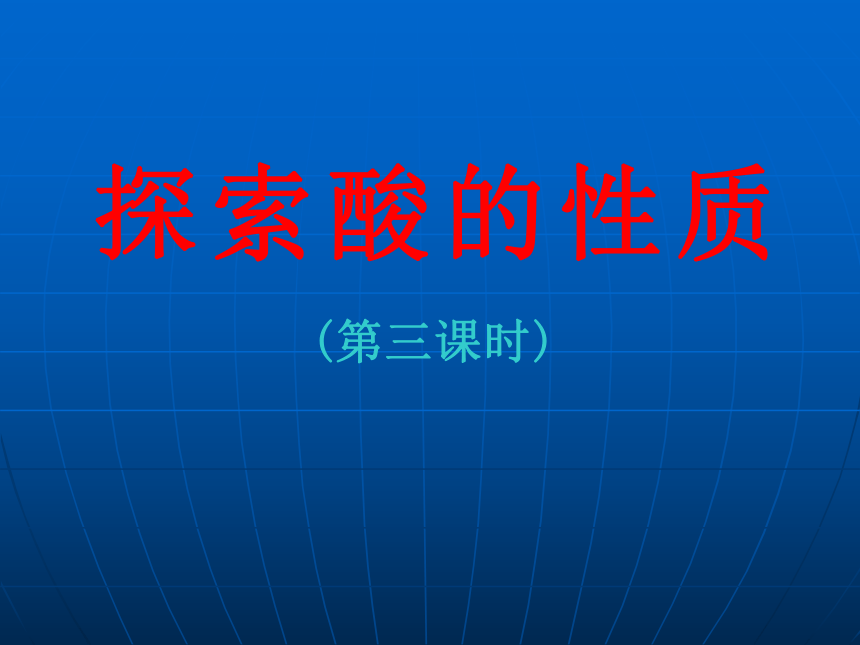 探索酸的性质

（第三课时）